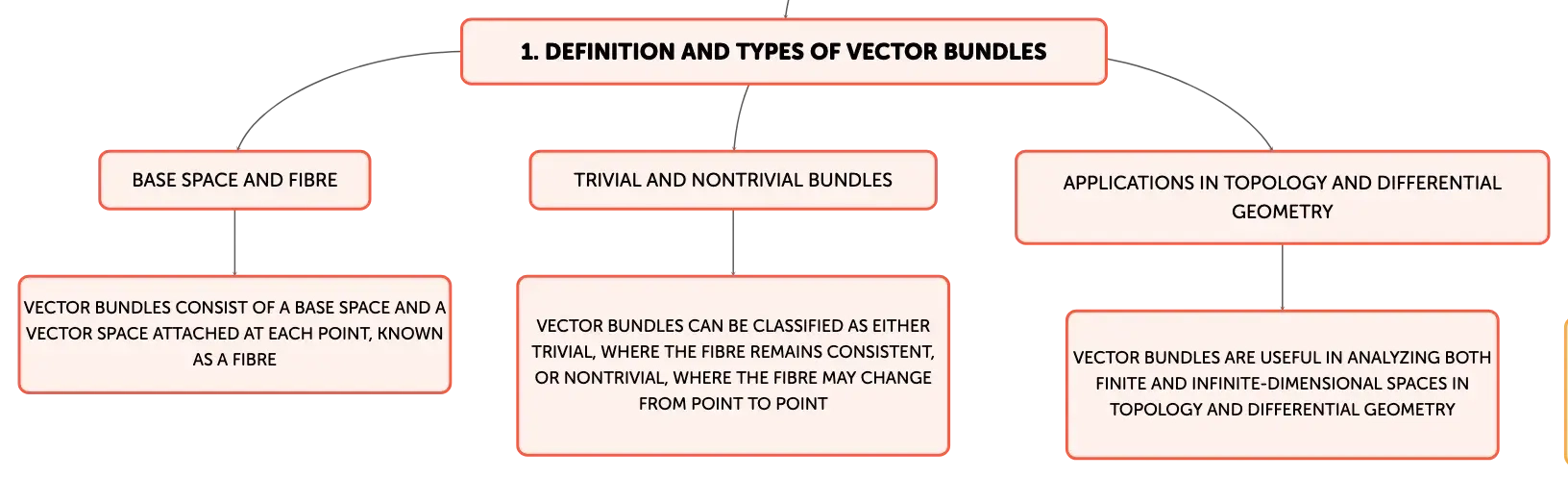 1. DEFINITION AND TYPES OF VECTOR BUNDLES

BASE SPACE AND FIBRE

VECTOR BUNDLES CONSIST OF A BASE SPACE AND A VECTOR SPACE ATTACHED AT EACH POINT, KNOWN AS A FIBRE

TRIVIAL AND NONTRIVIAL BUNDLES

VECTOR BUNDLES CAN BE CLASSIFIED AS EITHER TRIVIAL, WHERE THE FIBRE REMAINS CONSISTENT, OR NONTRIVIAL, WHERE THE FIBRE MAY CHANGE FROM POINT TO POINT

APPLICATIONS IN TOPOLOGY AND DIFFERENTIAL GEOMETRY

VECTOR BUNDLES ARE USEFUL IN ANALYZING BOTH FINITE AND INFINITE-DIMENSIONAL SPACES IN TOPOLOGY AND DIFFERENTIAL GEOMETRY